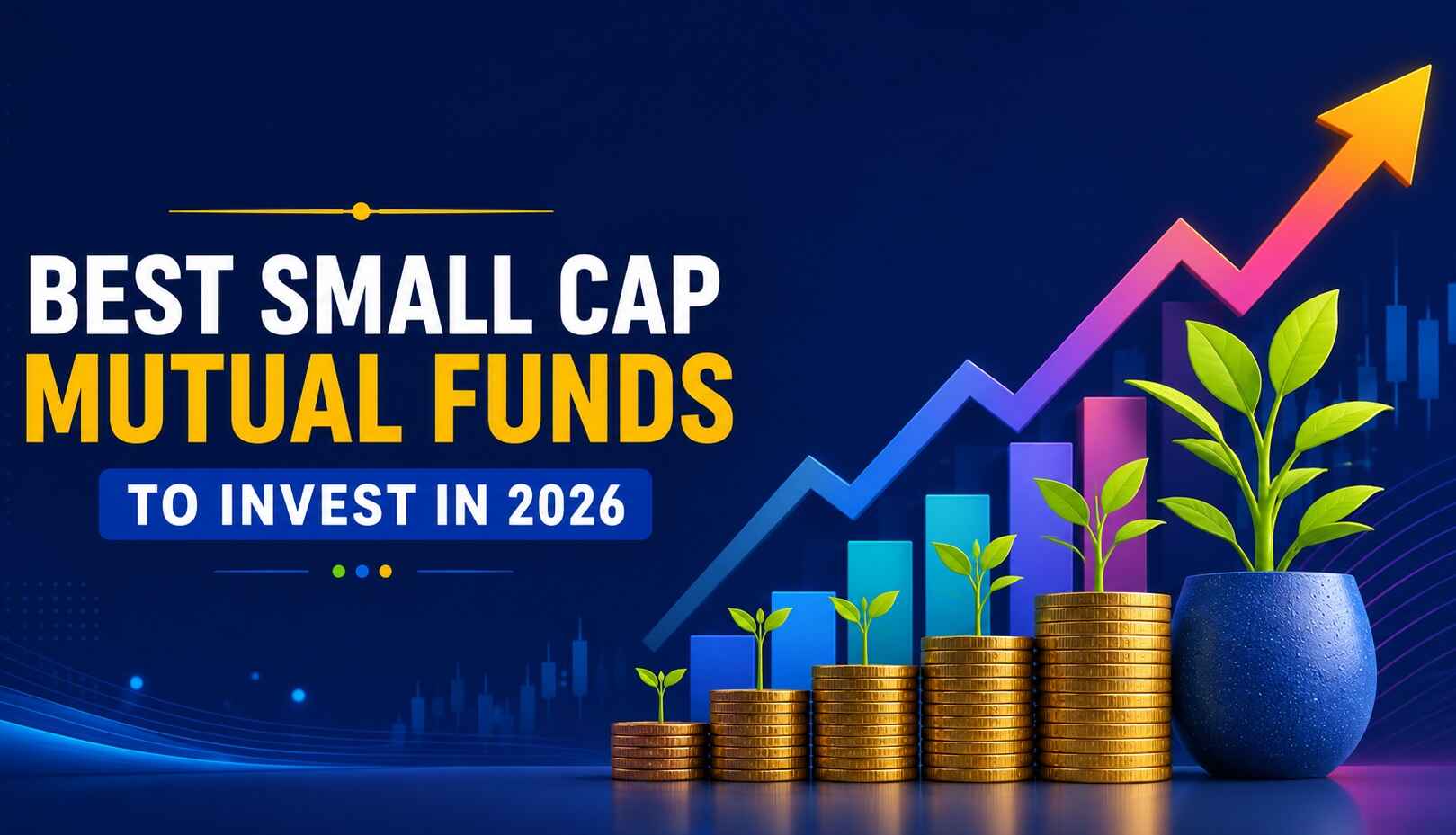 BEST SMALL CAP
MUTUAL FUNDS
TO INVEST IN 2026